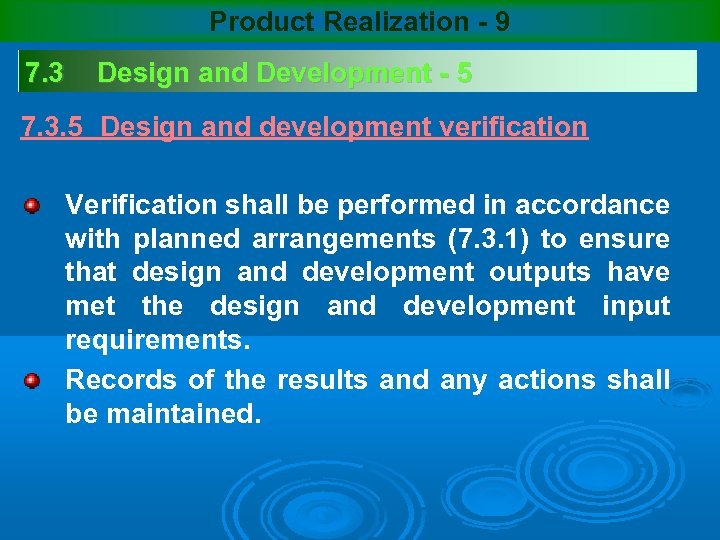 Product Realization - 9

7.3 Design and Development - 5

7.3.5 Design and development verification

Verification shall be performed in accordance with planned arrangements (7.3.1) to ensure that design and development outputs have met the design and development input requirements.

Records of the results and any actions shall be maintained.